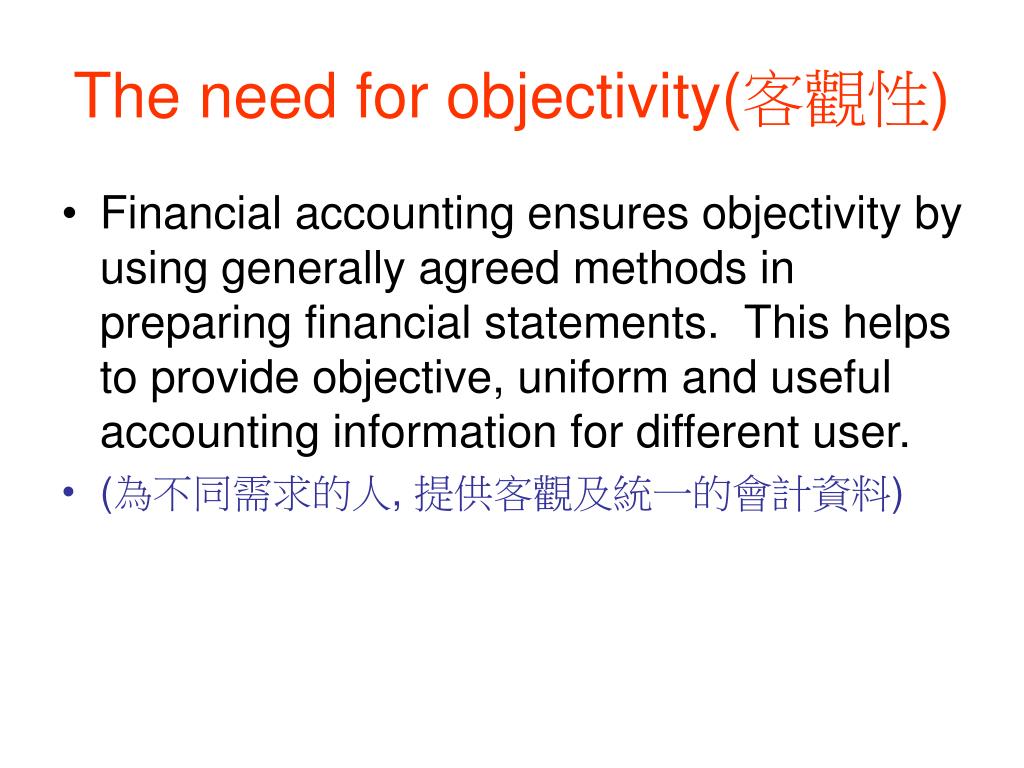 The need for objectivity(客觀性)

• Financial accounting ensures objectivity by using generally agreed methods in preparing financial statements. This helps to provide objective, uniform and useful accounting information for different user.
• (為不同需求的人, 提供客觀及統一的會計資料)